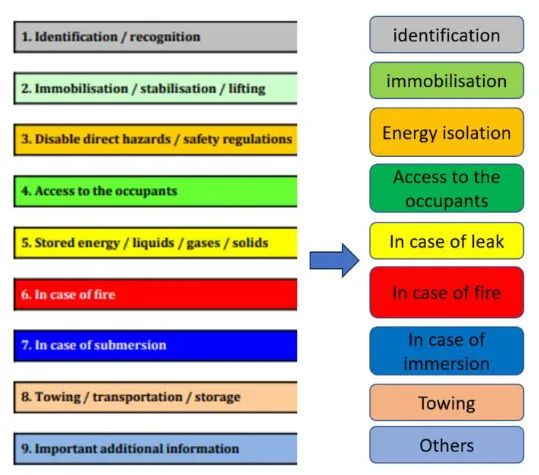 1. Identification / recognition

2. Immobilisation / stabilisation / lifting

3. Disable direct hazards / safety regulations

4. Access to the occupants

5. Stored energy / liquids / gases / solids

6. In case of fire

7. In case of submersion

8. Towing / transportation / storage

9. Important additional information

identification

immobilisation

Energy isolation

Access to the occupants

In case of leak

In case of fire

In case of immersion

Towing

Others